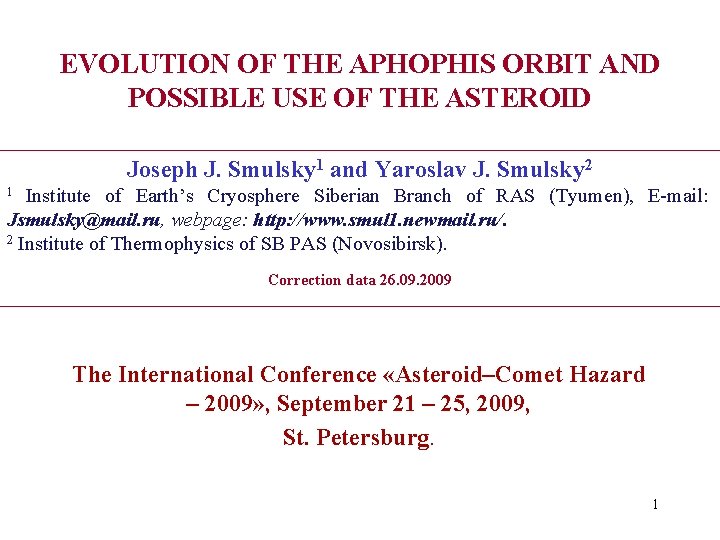 EVOLUTION OF THE APHOPHIS ORBIT AND POSSIBLE USE OF THE ASTEROID

Joseph J. Smulsky$^1$ and Yaroslav J. Smulsky$^2$

$^1$ Institute of Earth's Cryosphere Siberian Branch of RAS (Tyumen), E-mail: Jsmulsky@mail.ru, webpage: http://www.smul1.newmail.ru/.

$^2$ Institute of Thermophysics of SB PAS (Novosibirsk).

Correction data 26.09.2009

The International Conference «Asteroid–Comet Hazard – 2009», September 21 – 25, 2009, St. Petersburg.

1